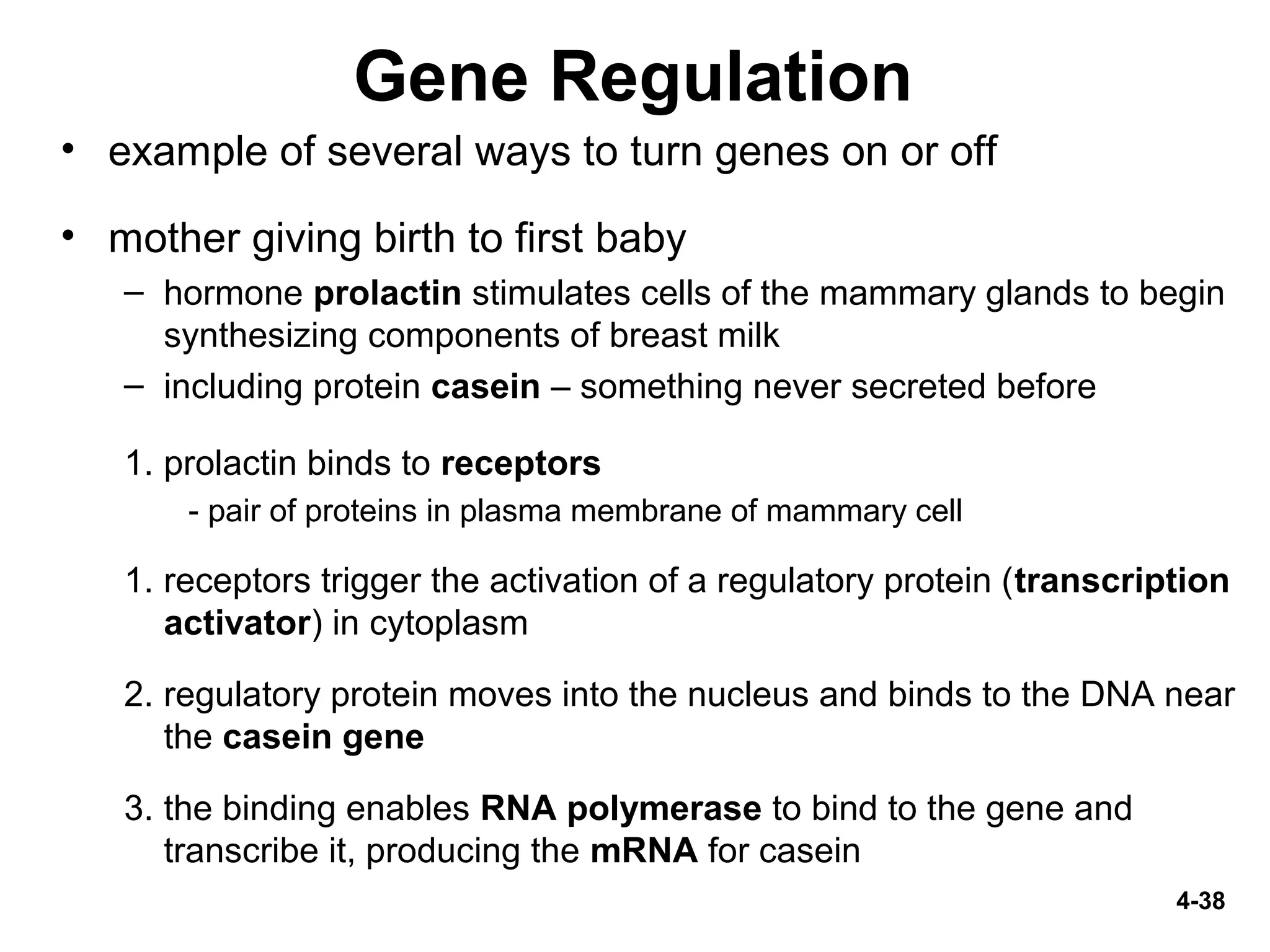 Gene Regulation

• example of several ways to turn genes on or off

• mother giving birth to first baby
– hormone prolactin stimulates cells of the mammary glands to begin synthesizing components of breast milk
– including protein casein – something never secreted before

1. prolactin binds to receptors
- pair of proteins in plasma membrane of mammary cell

1. receptors trigger the activation of a regulatory protein (transcription activator) in cytoplasm

2. regulatory protein moves into the nucleus and binds to the DNA near the casein gene

3. the binding enables RNA polymerase to bind to the gene and transcribe it, producing the mRNA for casein

4-38